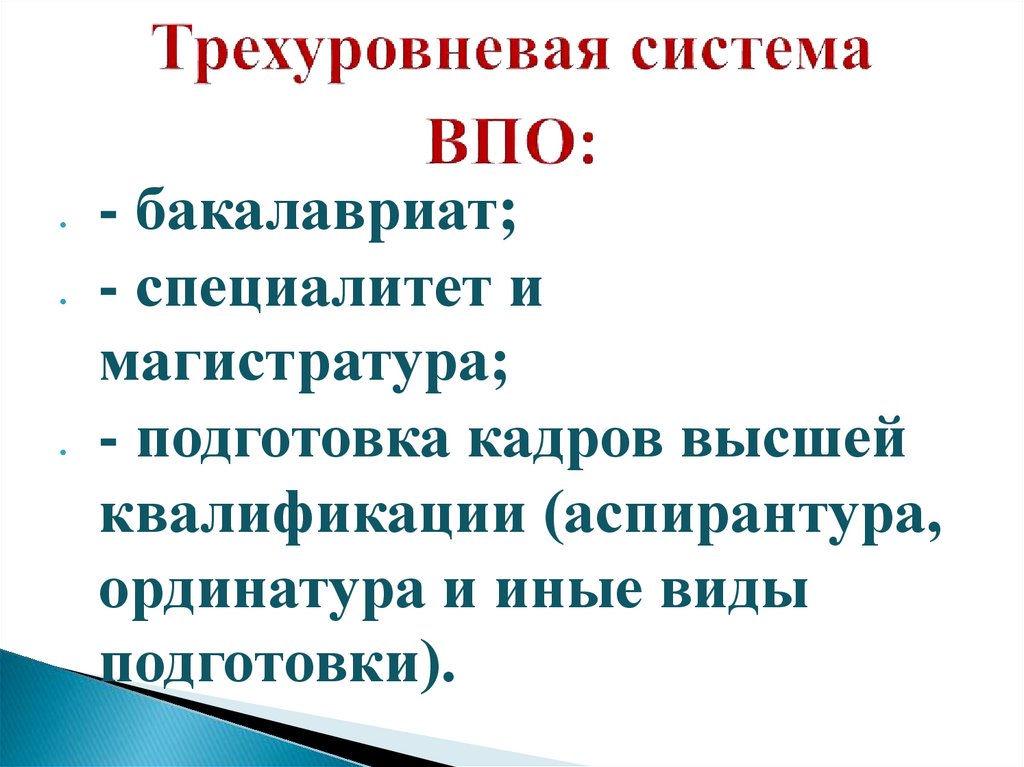 Трехуровневая система ВПО:

- бакалавриат;
- специалитет и магистратура;
- подготовка кадров высшей квалификации (аспирантура, ординатура и иные виды подготовки).